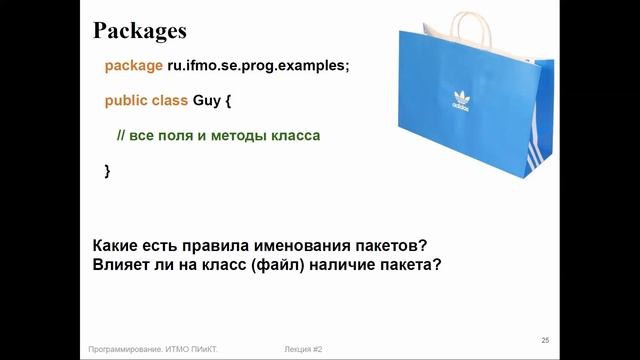 Packages

package ru.ifmo.se.prog.examples;

public class Guy {

// все поля и методы класса

}

adidas

Какие есть правила именования пакетов?
Влияет ли на класс (файл) наличие пакета?

25

Программирование. ИТМО ПИиКТ.

Лекция #2